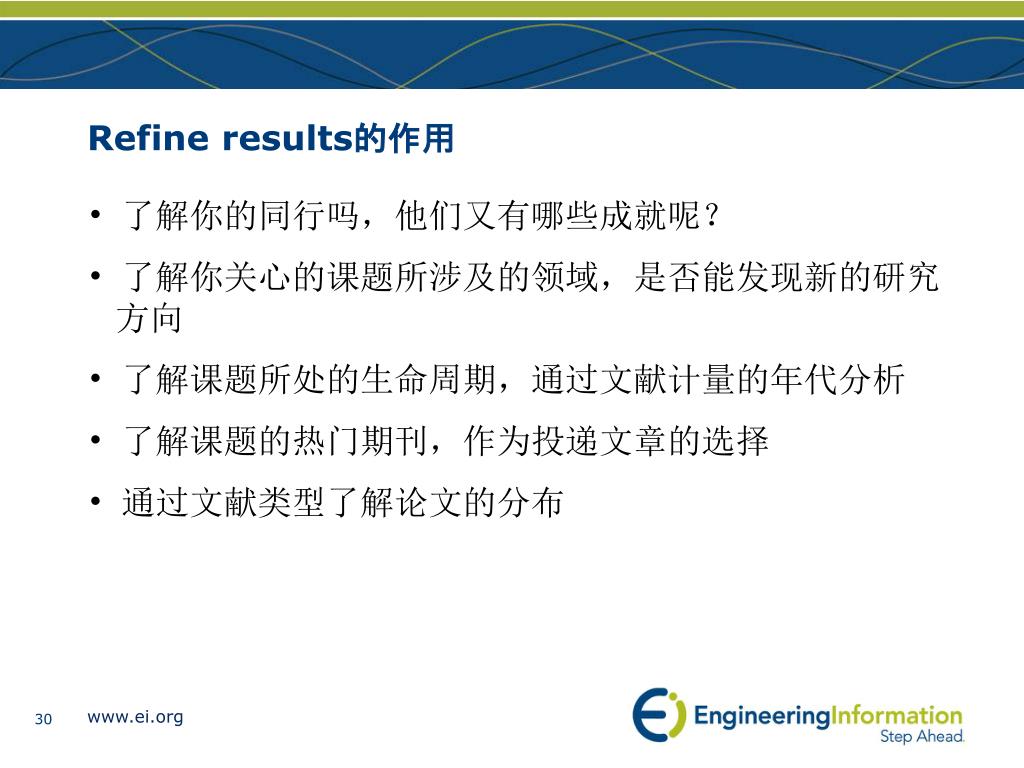 Refine results的作用

• 了解你的同行吗，他们又有哪些成就呢？
• 了解你关心的课题所涉及的领域，是否能发现新的研究方向
• 了解课题所处的生命周期，通过文献计量的年代分析
• 了解课题的热门期刊，作为投递文章的选择
• 通过文献类型了解论文的分布

30 www.ei.org

Ei EngineeringInformation
Step Ahead.